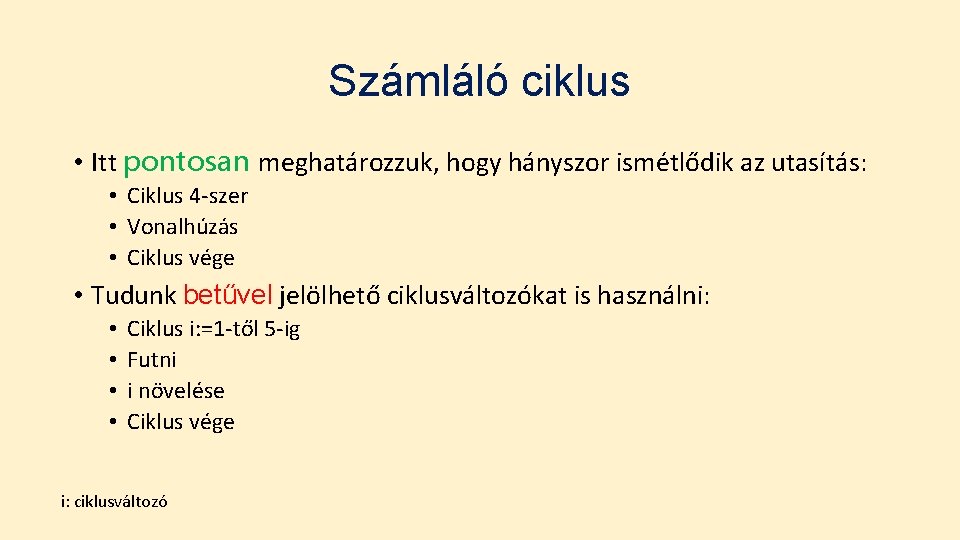 Számláló ciklus

• Itt pontosan meghatározzuk, hogy hányszor ismétlődik az utasítás:
  • Ciklus 4-szer
  • Vonalhúzás
  • Ciklus vége

• Tudunk betűvel jelölhető ciklusváltozókat is használni:
  • Ciklus i:=1-től 5-ig
  • Futni
  • i növelése
  • Ciklus vége

i: ciklusváltozó